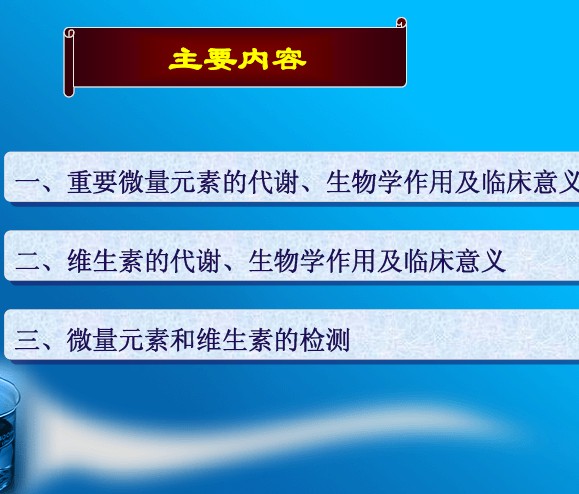 主要内容

一、重要微量元素的代谢、生物学作用及临床意义

二、维生素的代谢、生物学作用及临床意义

三、微量元素和维生素的检测